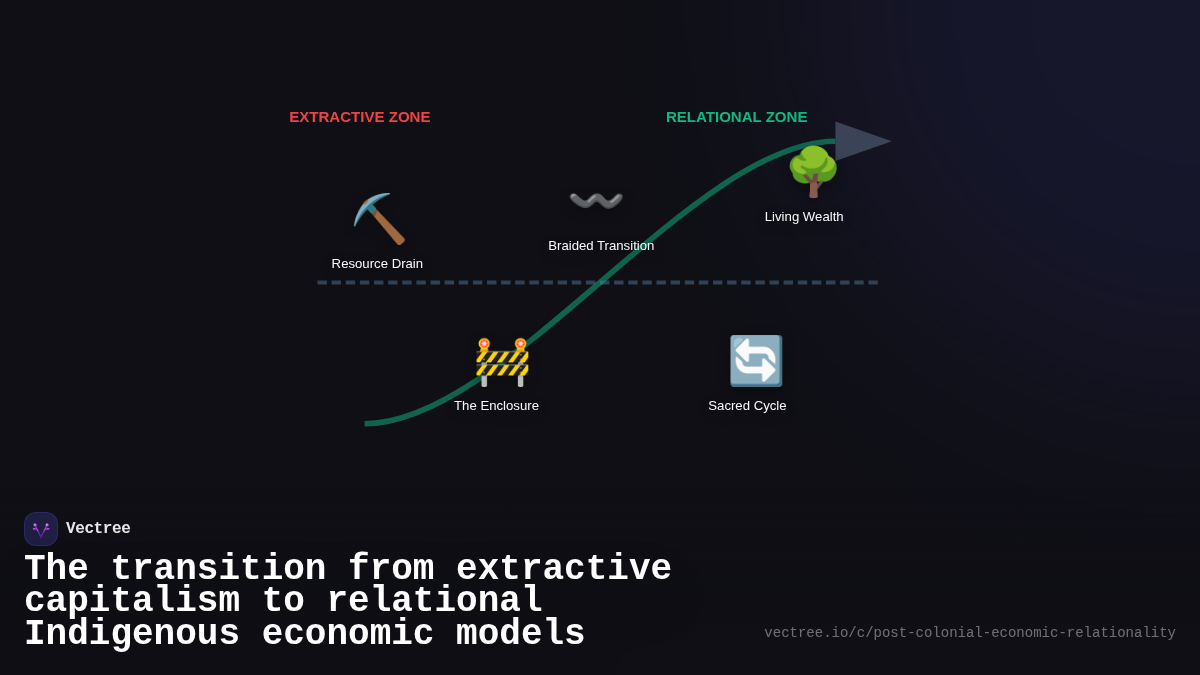 EXTRACTIVE ZONE

RELATIONAL ZONE

Resource Drain

Braided Transition

Living Wealth

The Enclosure

Sacred Cycle

Vectree

The transition from extractive capitalism to relational Indigenous economic models

vectree.io/c/post-colonial-economic-relationality